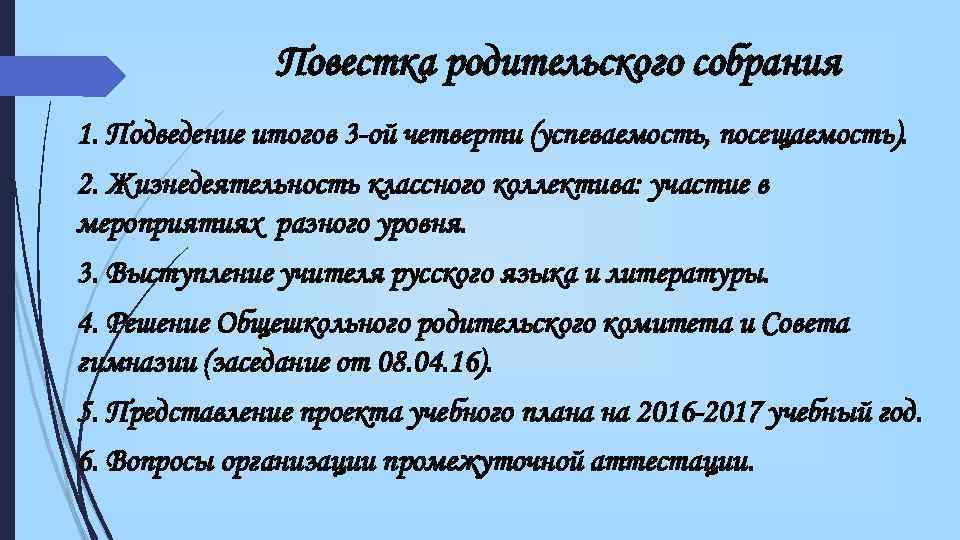 Повестка родительского собрания

1. Подведение итогов 3-ой четверти (успеваемость, посещаемость).

2. Жизнедеятельность классного коллектива: участие в мероприятиях разного уровня.

3. Выступление учителя русского языка и литературы.

4. Решение Общешкольного родительского комитета и Совета гимназии (заседание от 08.04.16).

5. Представление проекта учебного плана на 2016-2017 учебный год.

6. Вопросы организации промежуточной аттестации.